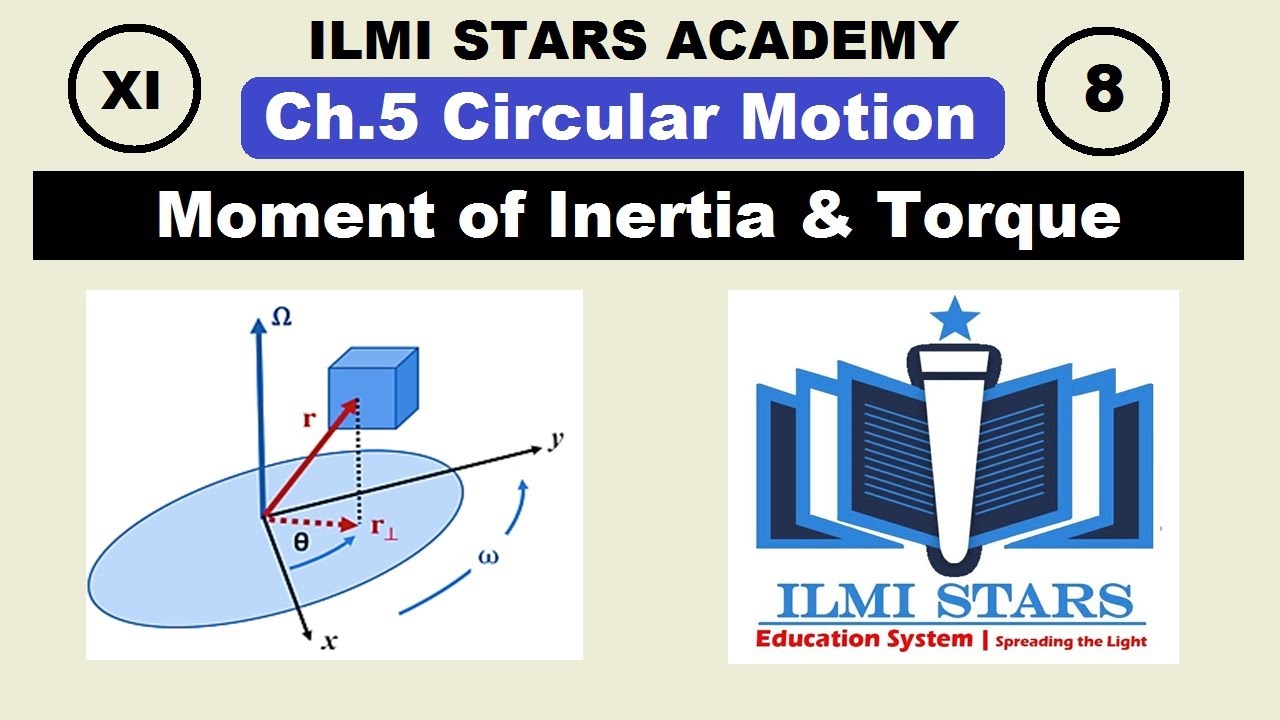 XI

ILMI STARS ACADEMY

Ch.5 Circular Motion

8

Moment of Inertia & Torque

Ω

r

y

$r_{\perp}$

θ

ω

x

ILMI STARS

Education System | Spreading the Light